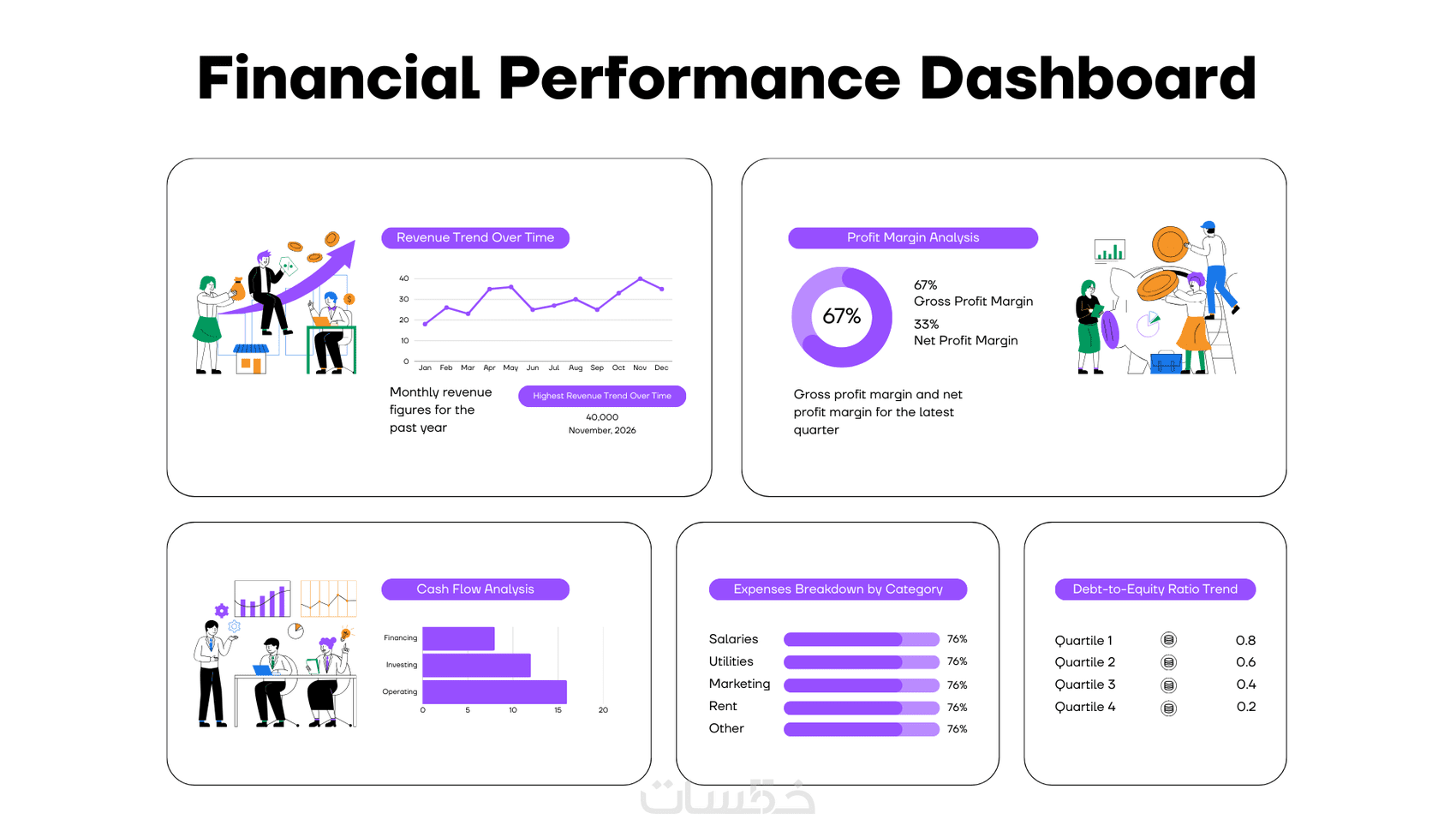 Financial Performance Dashboard

Revenue Trend Over Time

40
30
20
10
0
Jan Feb Mar Apr May Jun Jul Aug Sep Oct Nov Dec

Monthly revenue figures for the past year

Highest Revenue Trend Over Time
40,000
November, 2026

Profit Margin Analysis

67%

67%
Gross Profit Margin
33%
Net Profit Margin

Gross profit margin and net profit margin for the latest quarter

Cash Flow Analysis

Financing
Investing
Operating
0 5 10 15 20

Expenses Breakdown by Category

| Salaries | 76% |
|---|---|
| Utilities | 76% |
| Marketing | 76% |
| Rent | 76% |
| Other | 76% |

Debt-to-Equity Ratio Trend

| Quartile 1 | 0.8 |
|---|---|
| Quartile 2 | 0.6 |
| Quartile 3 | 0.4 |
| Quartile 4 | 0.2 |

خمسات